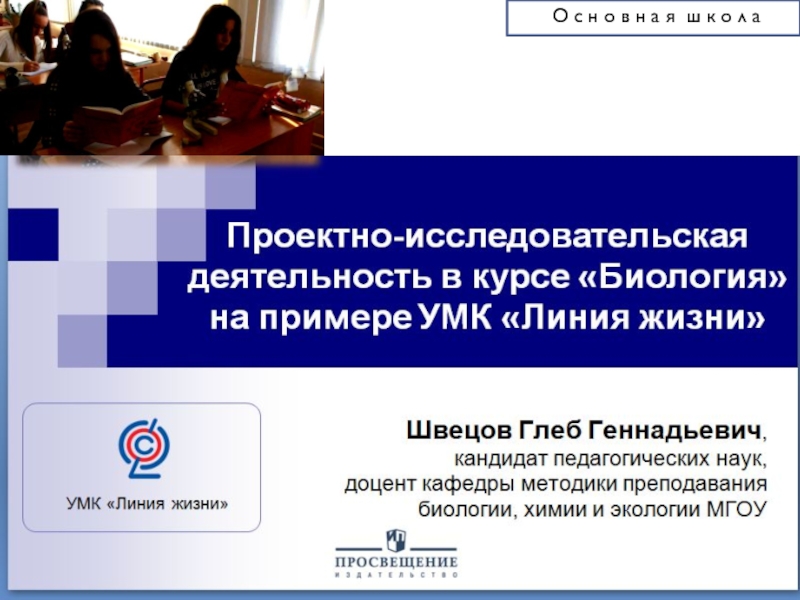 Основная школа

Проектно-исследовательская деятельность в курсе «Биология» на примере УМК «Линия жизни»

УМК «Линия жизни»

Швецов Глеб Геннадьевич, кандидат педагогических наук, доцент кафедры методики преподавания биологии, химии и экологии МГОУ

ПРОСВЕЩЕНИЕ
ИЗДАТЕЛЬСТВО